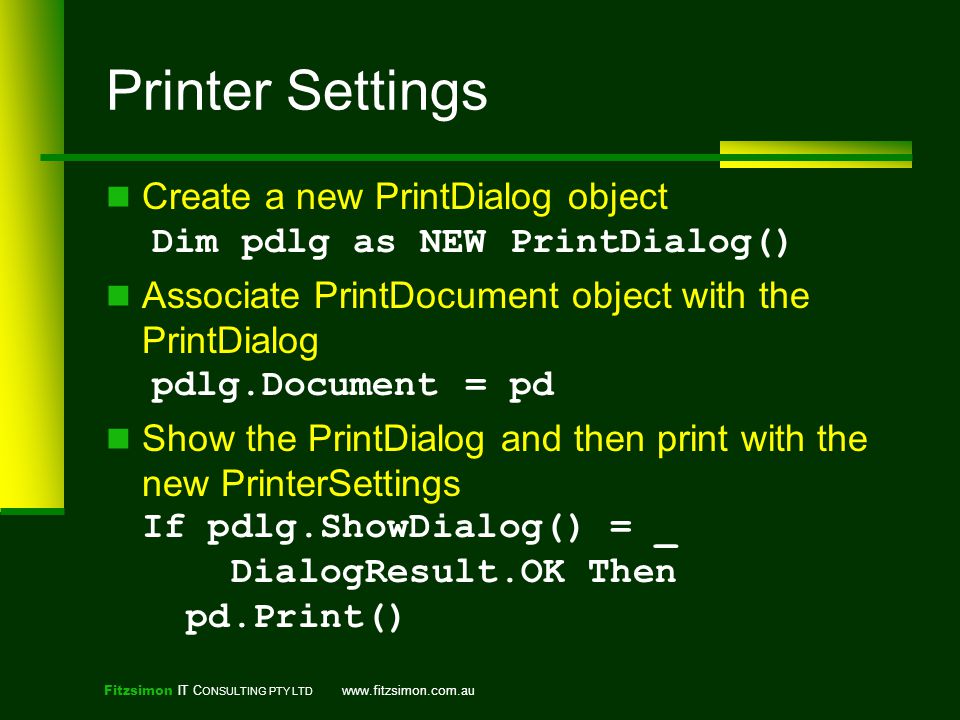 Printer Settings

Create a new PrintDialog object
Dim pdlg as NEW PrintDialog()

Associate PrintDocument object with the PrintDialog
pdlg.Document = pd

Show the PrintDialog and then print with the new PrinterSettings
If pdlg.ShowDialog() = _
DialogResult.OK Then
pd.Print()

Fitzsimon IT CONSULTING PTY LTD www.fitzsimon.com.au